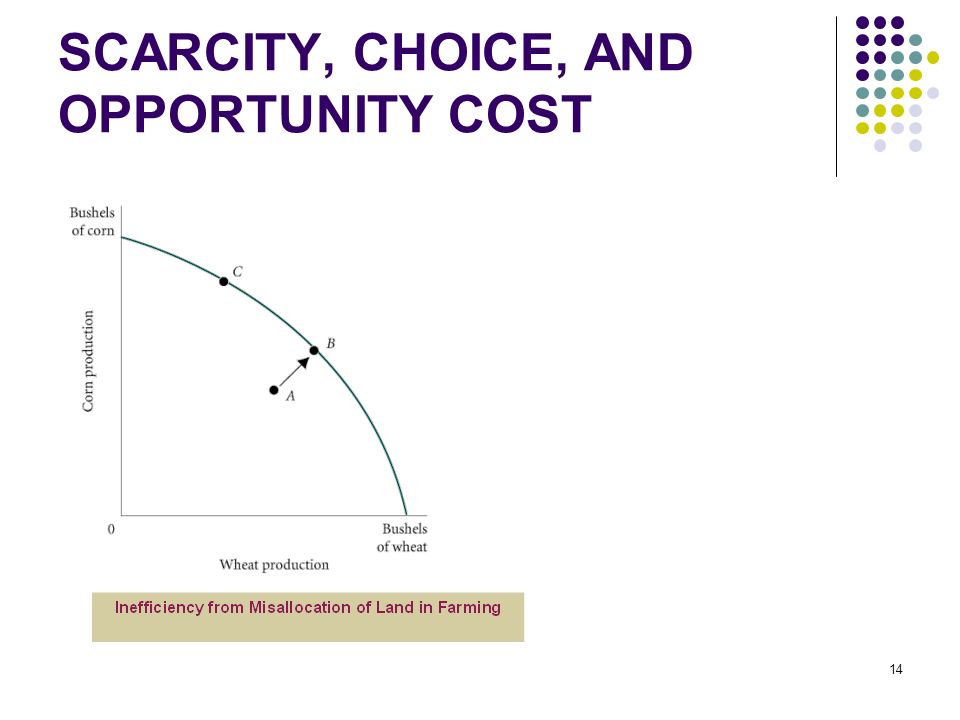 SCARCITY, CHOICE, AND OPPORTUNITY COST

Bushels of corn

Corn production

C

B

A

0

Bushels of wheat

Wheat production

Inefficiency from Misallocation of Land in Farming

14